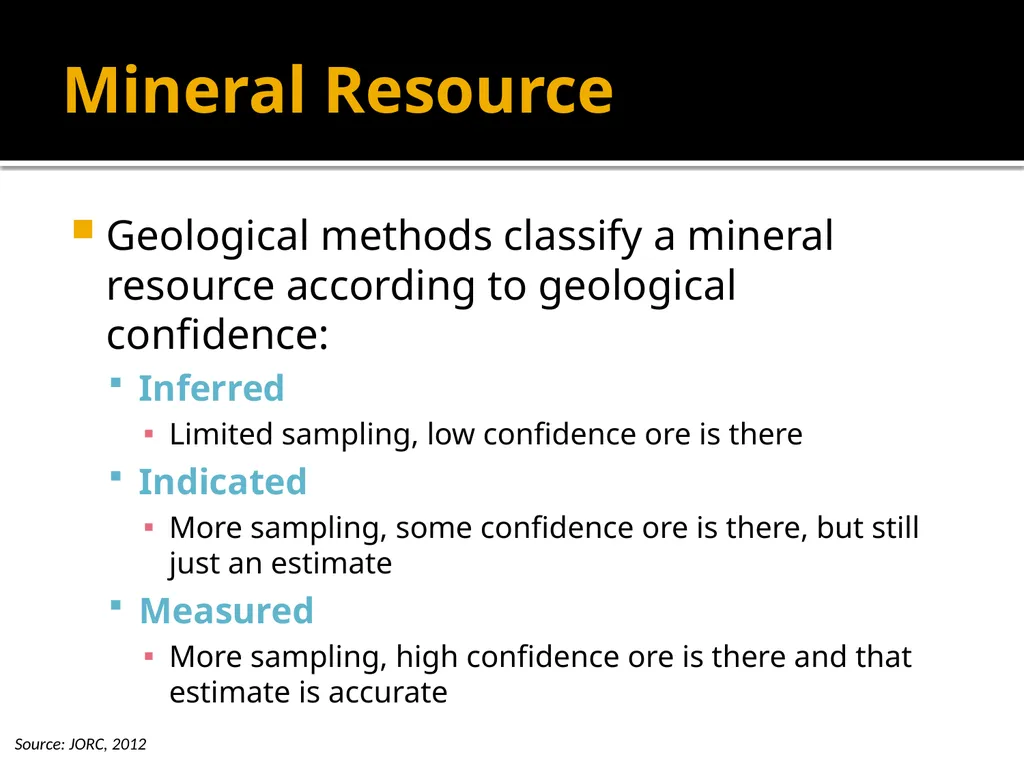 Mineral Resource

Geological methods classify a mineral resource according to geological confidence:

Inferred

Limited sampling, low confidence ore is there

Indicated

More sampling, some confidence ore is there, but still just an estimate

Measured

More sampling, high confidence ore is there and that estimate is accurate

Source: JORC, 2012